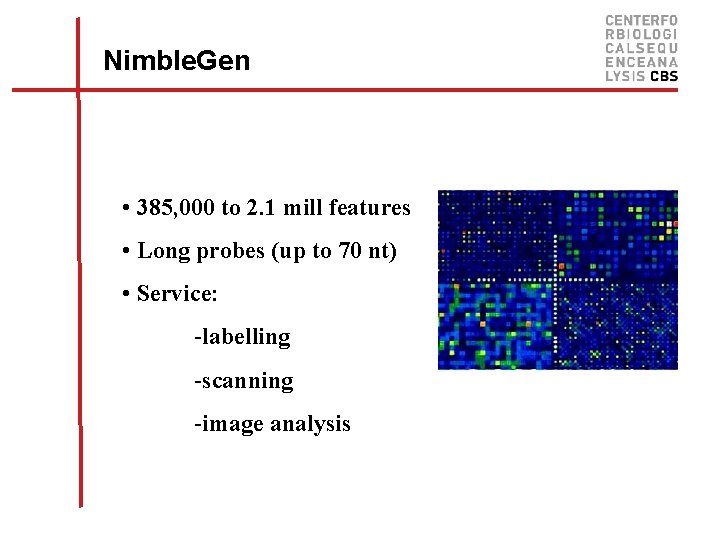 NimbleGen

CENTERFO
RBIOLOGI
CALSEQU
ENCEANA
LYSIS CBS

• 385,000 to 2.1 mill features

• Long probes (up to 70 nt)

• Service:

-labelling

-scanning

-image analysis